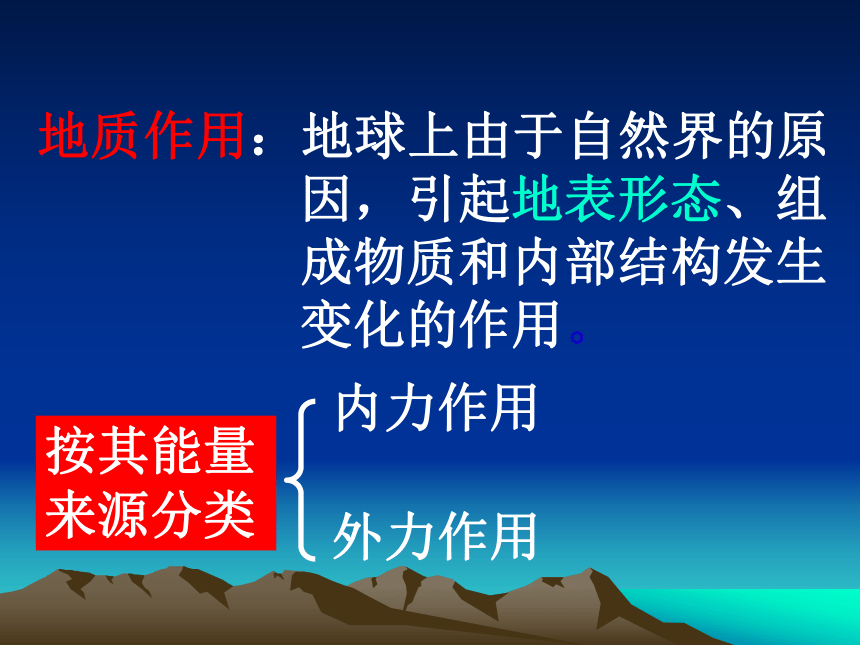 地质作用：地球上由于自然界的原因，引起地表形态、组成物质和内部结构发生变化的作用。

按其能量来源分类

内力作用

外力作用